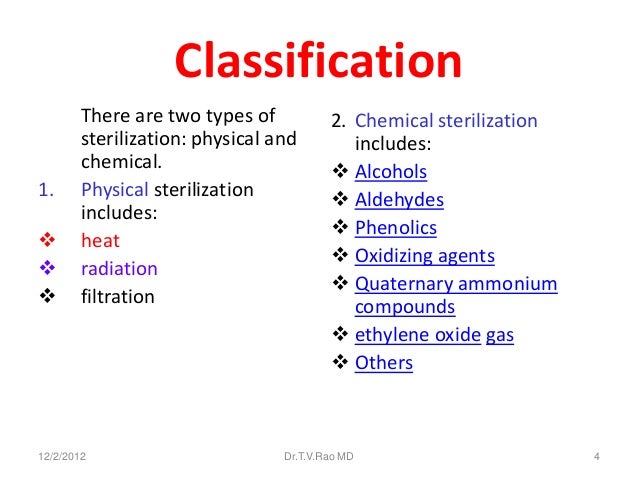 Classification

There are two types of sterilization: physical and chemical.

1. Physical sterilization includes:
❖ heat
❖ radiation
❖ filtration

2. Chemical sterilization includes:
❖ Alcohols
❖ Aldehydes
❖ Phenolics
❖ Oxidizing agents
❖ Quaternary ammonium compounds
❖ ethylene oxide gas
❖ Others

12/2/2012
Dr.T.V.Rao MD
4